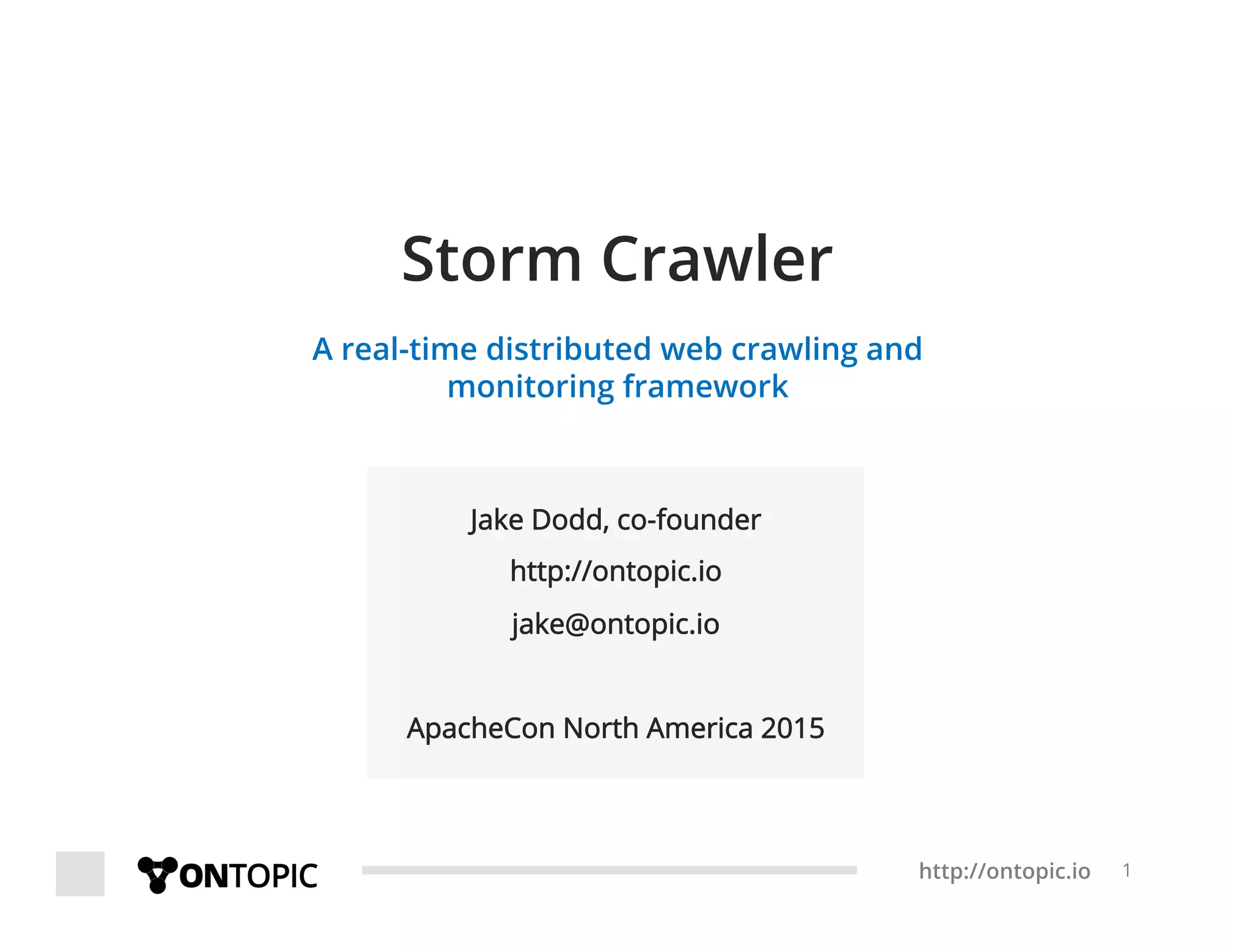 Storm Crawler

A real-time distributed web crawling and monitoring framework

Jake Dodd, co-founder

http://ontopic.io

jake@ontopic.io

ApacheCon North America 2015

ONTOPIC

http://ontopic.io 1